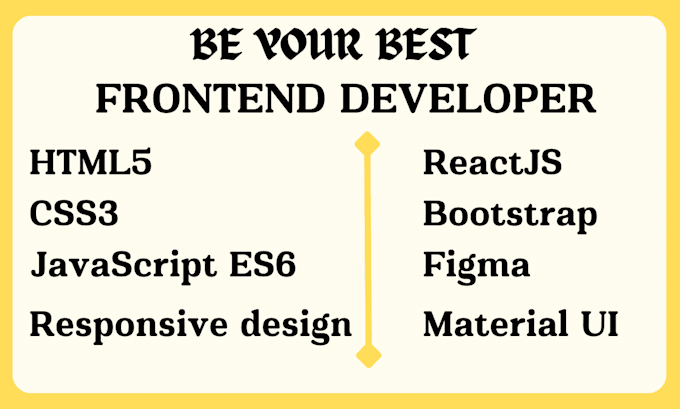 BE YOUR BEST
FRONTEND DEVELOPER

HTML5
CSS3
JavaScript ES6
Responsive design

ReactJS
Bootstrap
Figma
Material UI